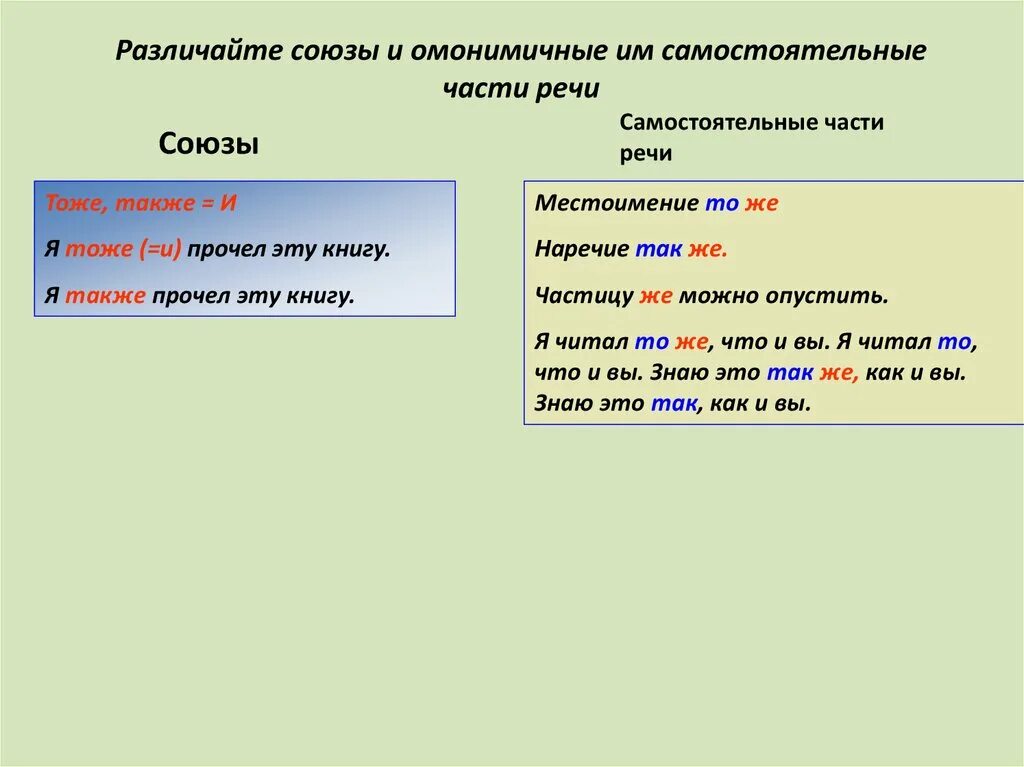 Различайте союзы и омонимичные им самостоятельные части речи

Союзы

Тоже, также = И

Я тоже (=и) прочел эту книгу.

Я также прочел эту книгу.

Самостоятельные части речи

Местоимение то же

Наречие так же.

Частицу же можно опустить.

Я читал то же, что и вы. Я читал то, что и вы. Знаю это так же, как и вы. Знаю это так, как и вы.